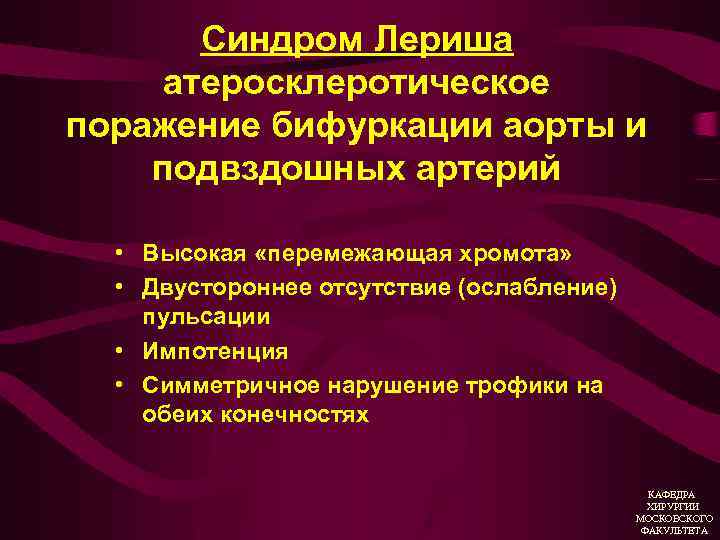 Синдром Лериша
атеросклеротическое поражение бифуркации аорты и подвздошных артерий

• Высокая «перемежающая хромота»
• Двустороннее отсутствие (ослабление) пульсации
• Импотенция
• Симметричное нарушение трофики на обеих конечностях

КАФЕДРА ХИРУРГИИ МОСКОВСКОГО ФАКУЛЬТЕТА